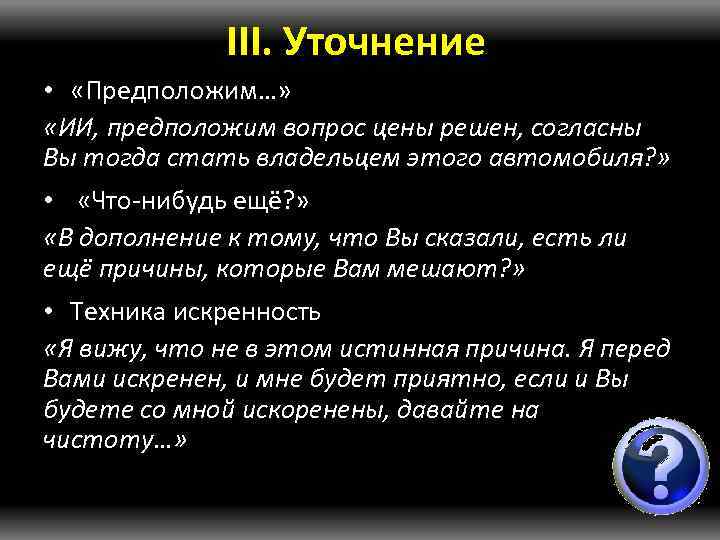 III. Уточнение

• «Предположим…»

«ИИ, предположим вопрос цены решен, согласны Вы тогда стать владельцем этого автомобиля?»

• «Что-нибудь ещё?»

«В дополнение к тому, что Вы сказали, есть ли ещё причины, которые Вам мешают?»

• Техника искренность

«Я вижу, что не в этом истинная причина. Я перед Вами искренен, и мне будет приятно, если и Вы будете со мной искоренены, давайте на чистоту…»

?